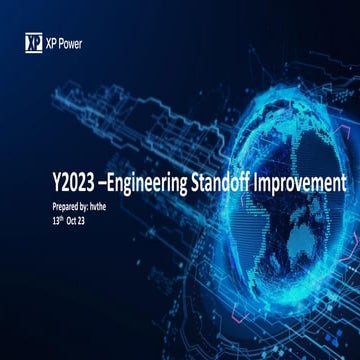 XP XP Power

Y2023 –Engineering Standoff Improvement

Prepared by: hvthe
13$^{th}$ Oct 23